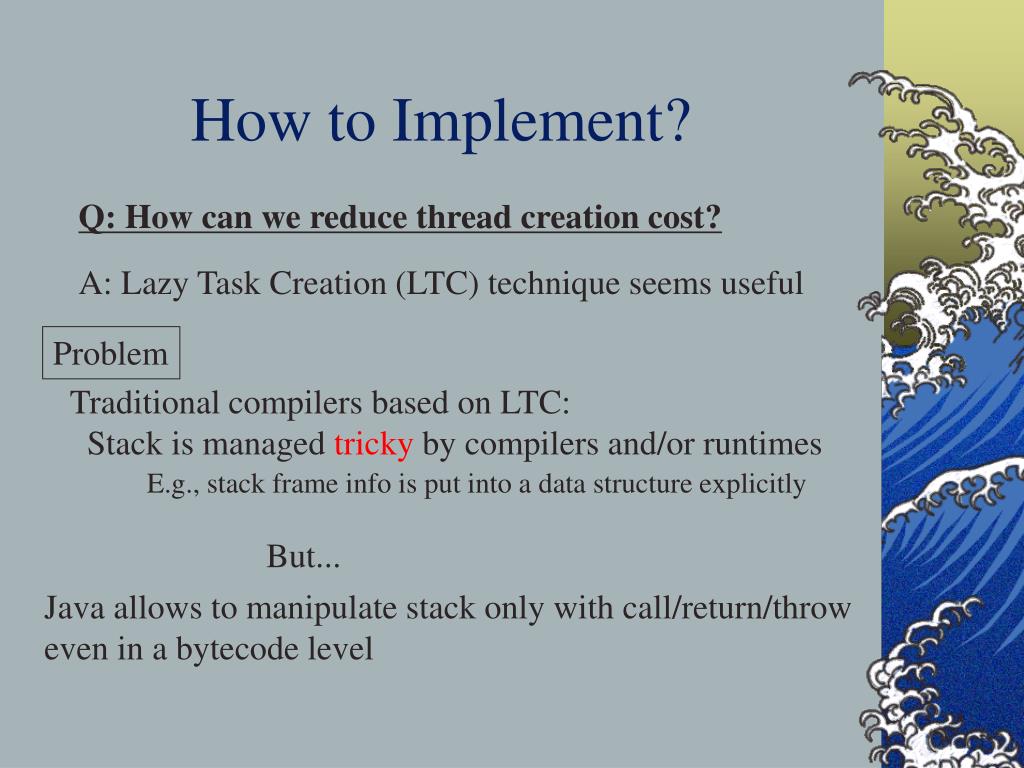 How to Implement?

Q: How can we reduce thread creation cost?

A: Lazy Task Creation (LTC) technique seems useful

Problem

Traditional compilers based on LTC:

Stack is managed tricky by compilers and/or runtimes

E.g., stack frame info is put into a data structure explicitly

But...

Java allows to manipulate stack only with call/return/throw even in a bytecode level